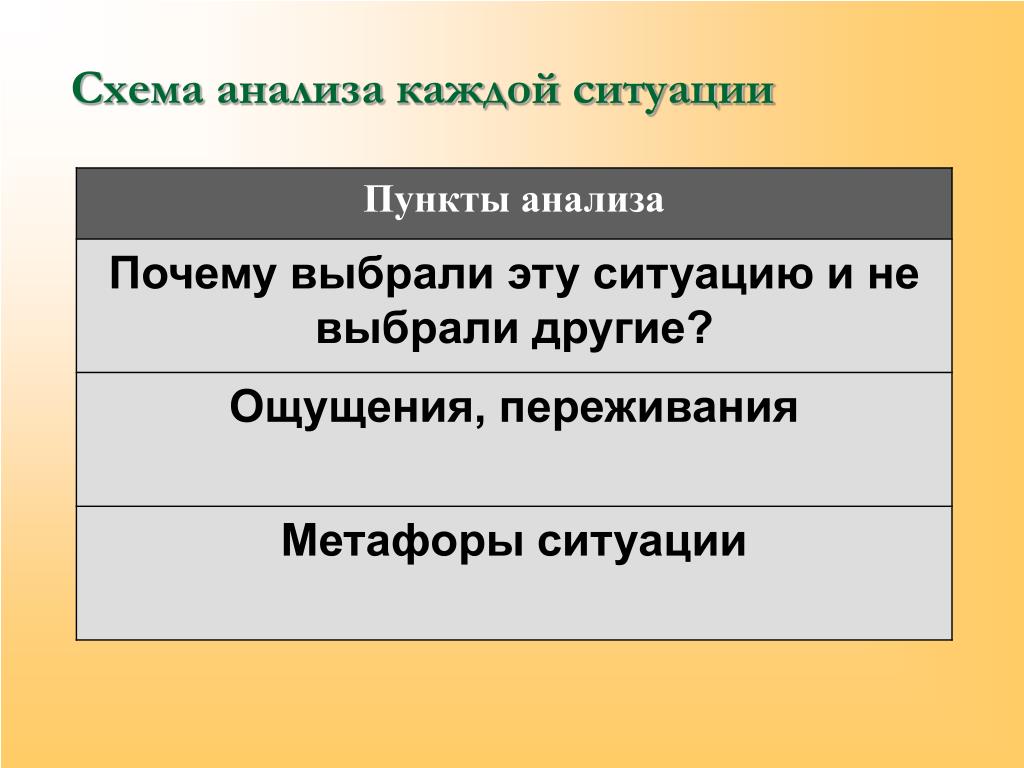 Схема анализа каждой ситуации

| Пункты анализа |
|---|
| Почему выбрали эту ситуацию и не выбрали другие? |
| Ощущения, переживания |
| Метафоры ситуации |